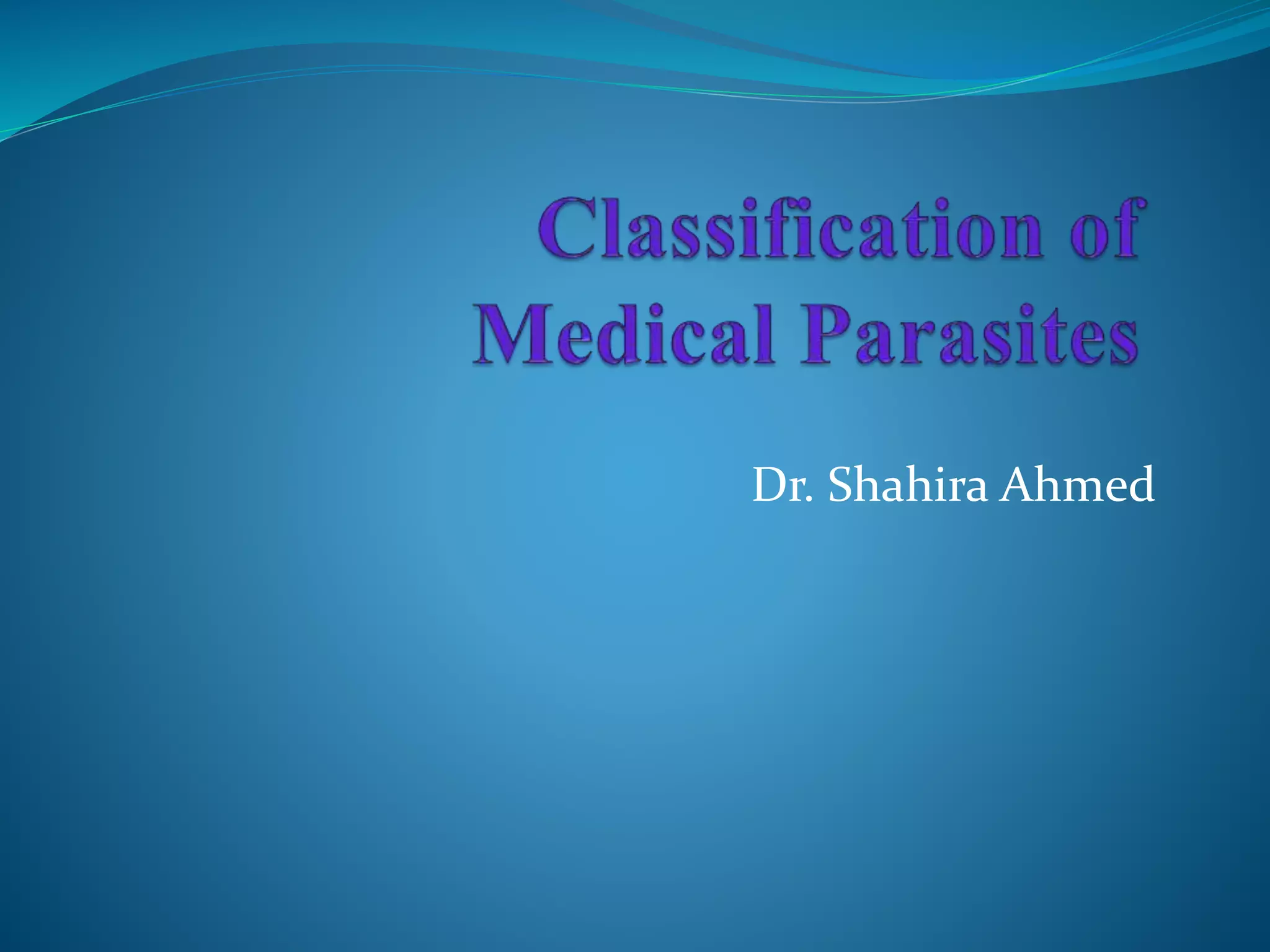 Classification of Medical Parasites

Dr. Shahira Ahmed